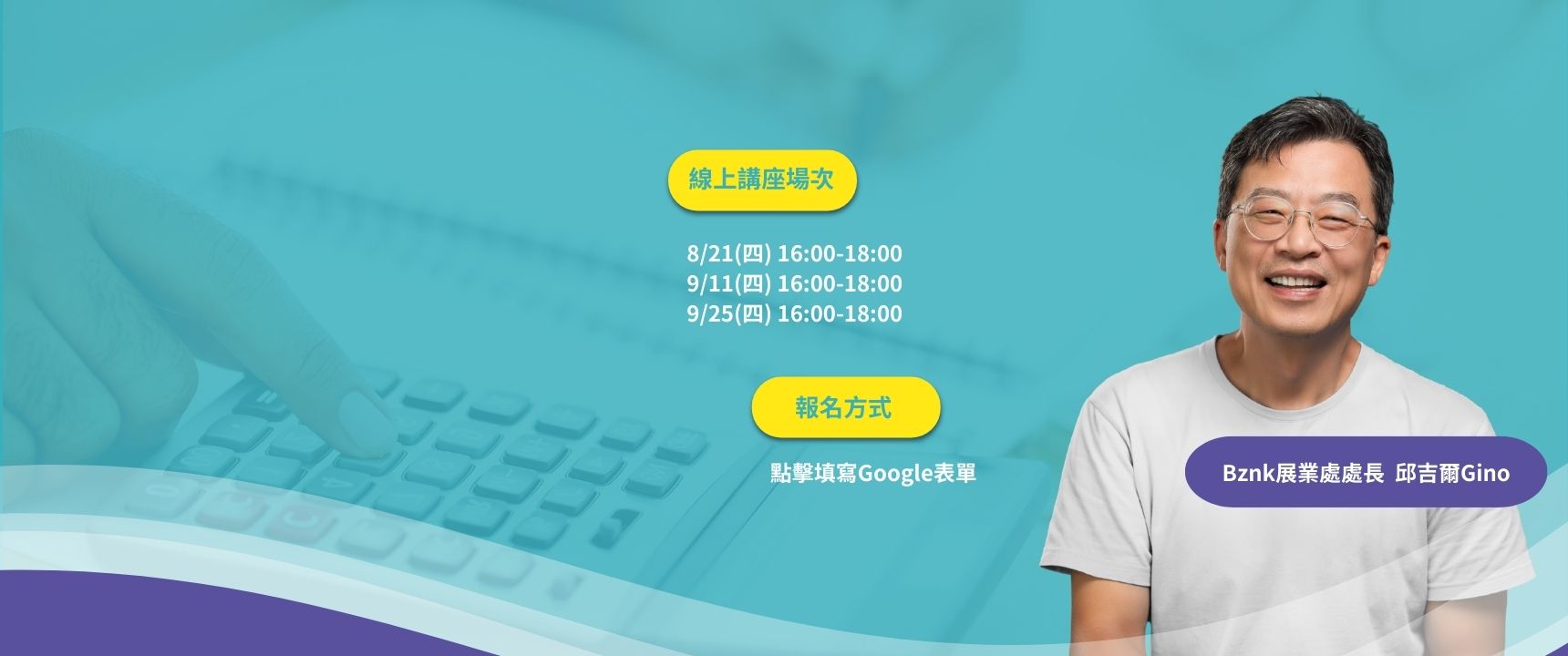 線上講座場次

8/21(四) 16:00-18:00
9/11(四) 16:00-18:00
9/25(四) 16:00-18:00

報名方式

點擊填寫Google表單

Bznk展業處處長 邱吉爾Gino